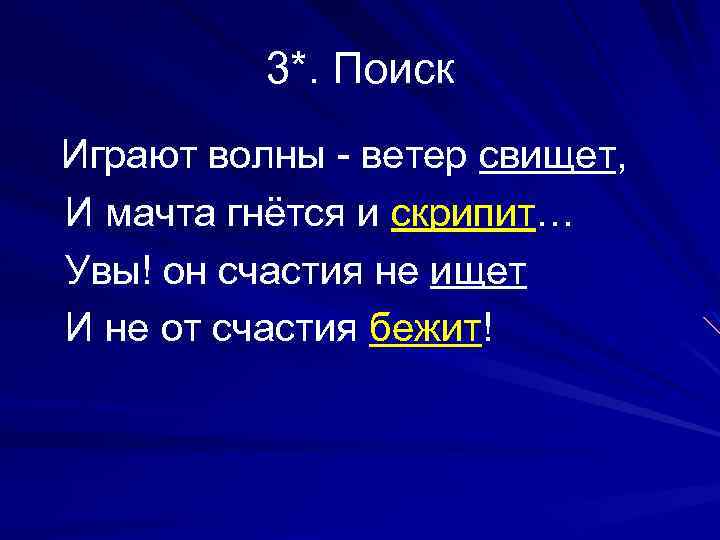 3*. Поиск

Играют волны - ветер свищет,
И мачта гнётся и скрипит…
Увы! он счастия не ищет
И не от счастия бежит!